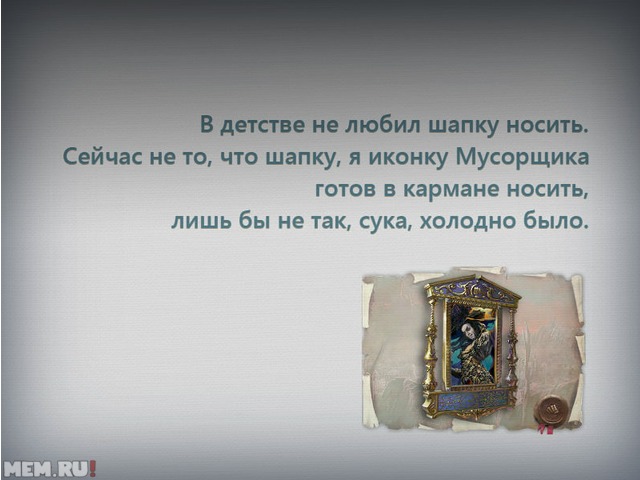 В детстве не любил шапку носить.
Сейчас не то, что шапку, я иконку Мусорщика готов в кармане носить, лишь бы не так, сука, холодно было.

MEM.RU!